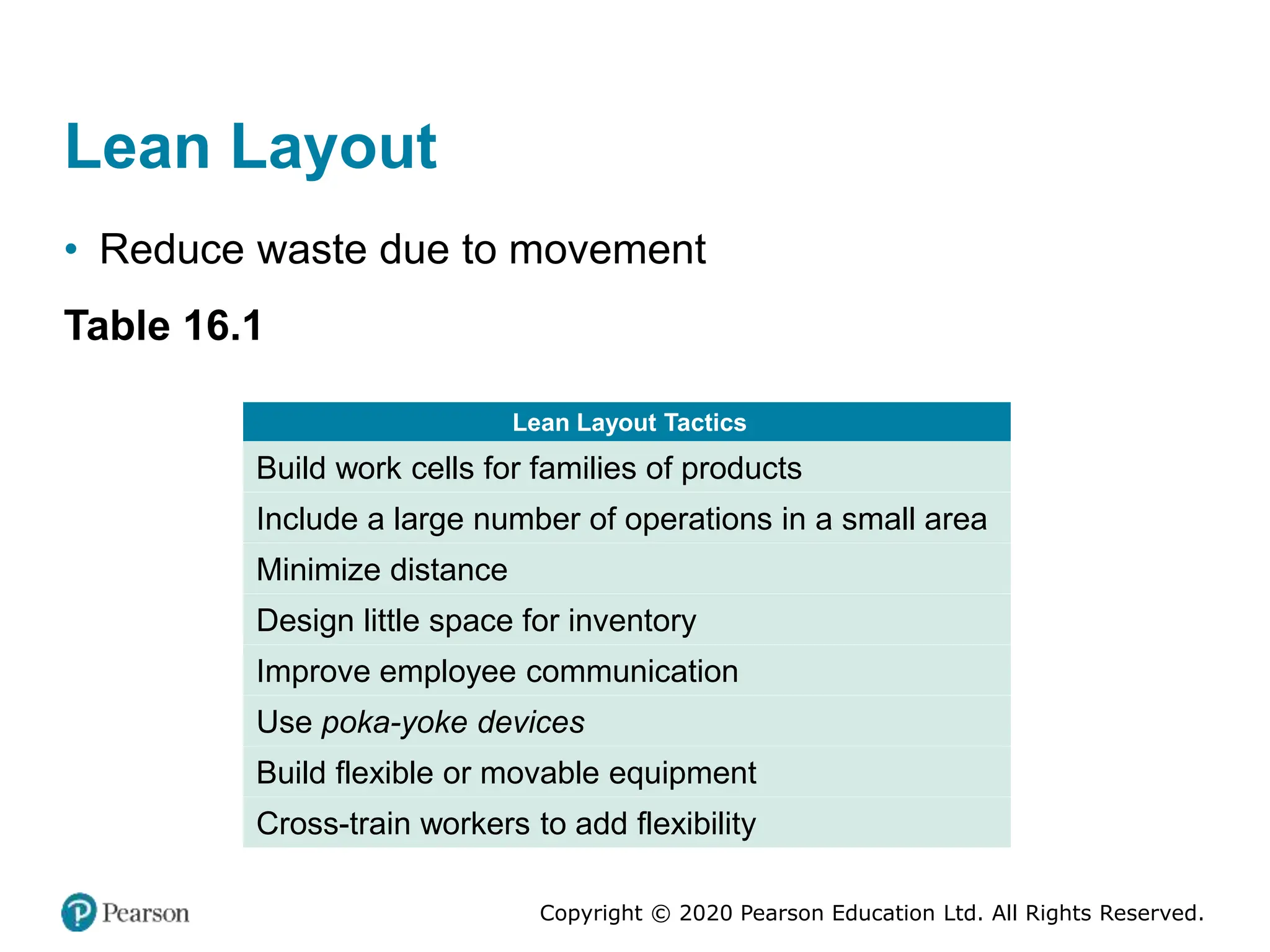 Lean Layout

• Reduce waste due to movement

Table 16.1

| Lean Layout Tactics |
|---|
| Build work cells for families of products |
| Include a large number of operations in a small area |
| Minimize distance |
| Design little space for inventory |
| Improve employee communication |
| Use poka-yoke devices |
| Build flexible or movable equipment |
| Cross-train workers to add flexibility |

Pearson

Copyright © 2020 Pearson Education Ltd. All Rights Reserved.